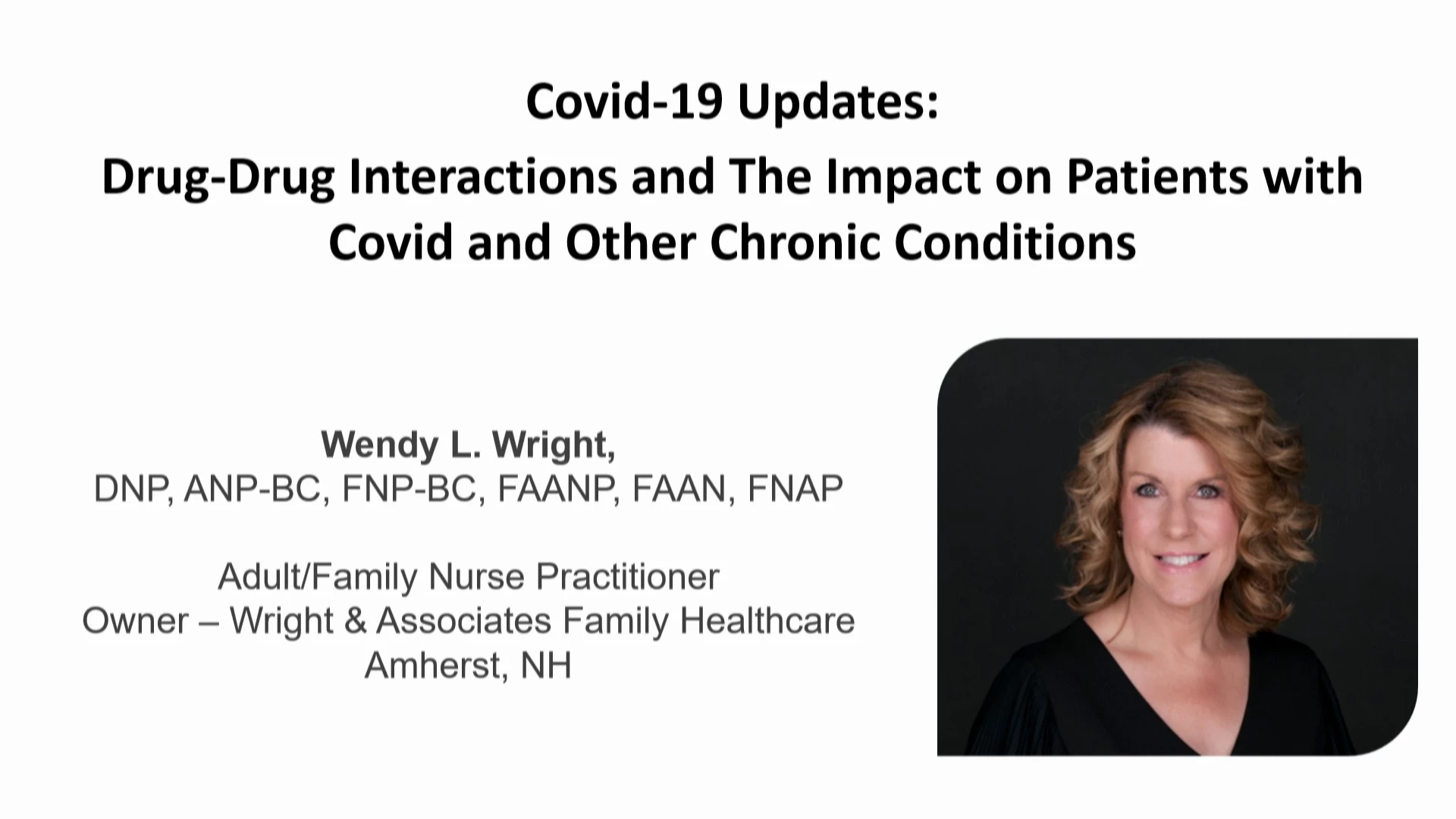 Covid-19 Updates:
Drug-Drug Interactions and The Impact on Patients with Covid and Other Chronic Conditions

Wendy L. Wright,
DNP, ANP-BC, FNP-BC, FAANP, FAAN, FNAP

Adult/Family Nurse Practitioner
Owner – Wright & Associates Family Healthcare
Amherst, NH